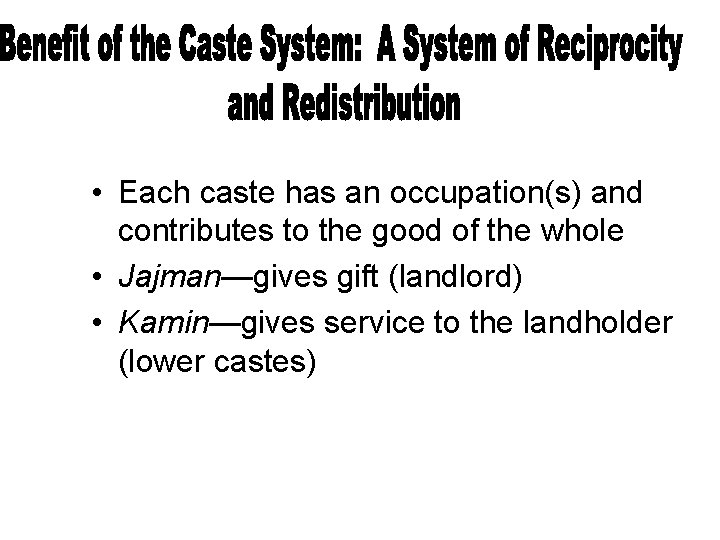 Benefit of the Caste System: A System of Reciprocity and Redistribution

• Each caste has an occupation(s) and contributes to the good of the whole
• Jajman—gives gift (landlord)
• Kamin—gives service to the landholder (lower castes)